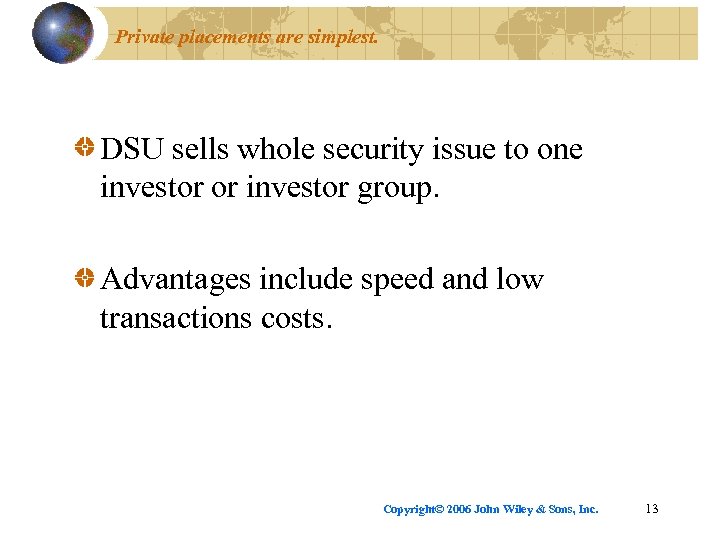 Private placements are simplest.

DSU sells whole security issue to one investor or investor group.

Advantages include speed and low transactions costs.

Copyright© 2006 John Wiley & Sons, Inc.

13